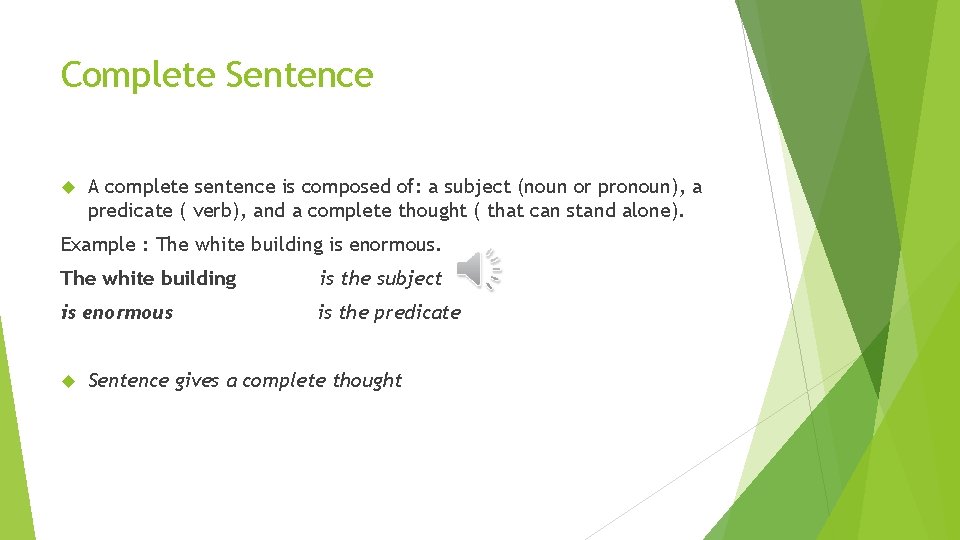 Complete Sentence

A complete sentence is composed of: a subject (noun or pronoun), a predicate ( verb), and a complete thought ( that can stand alone).

Example : The white building is enormous.

The white building is the subject

is enormous is the predicate

Sentence gives a complete thought